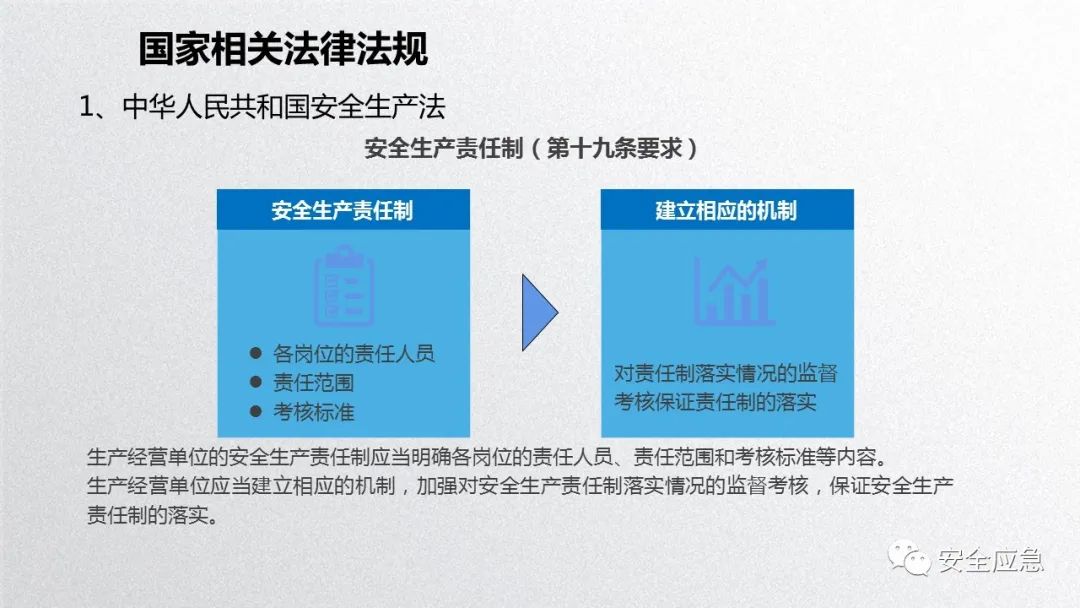 国家相关法律法规

1、中华人民共和国安全生产法

安全生产责任制（第十九条要求）

安全生产责任制

● 各岗位的责任人员
● 责任范围
● 考核标准

建立相应的机制

对责任制落实情况的监督考核保证责任制的落实

生产经营单位的安全生产责任制应当明确各岗位的责任人员、责任范围和考核标准等内容。
生产经营单位应当建立相应的机制，加强对安全生产责任制落实情况的监督考核，保证安全生产责任制的落实。

安全应急